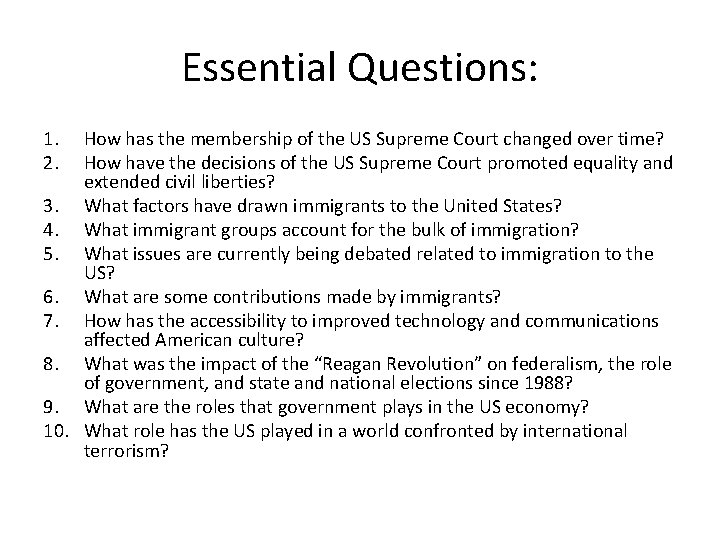 Essential Questions:

1. How has the membership of the US Supreme Court changed over time?
2. How have the decisions of the US Supreme Court promoted equality and extended civil liberties?
3. What factors have drawn immigrants to the United States?
4. What immigrant groups account for the bulk of immigration?
5. What issues are currently being debated related to immigration to the US?
6. What are some contributions made by immigrants?
7. How has the accessibility to improved technology and communications affected American culture?
8. What was the impact of the “Reagan Revolution” on federalism, the role of government, and state and national elections since 1988?
9. What are the roles that government plays in the US economy?
10. What role has the US played in a world confronted by international terrorism?